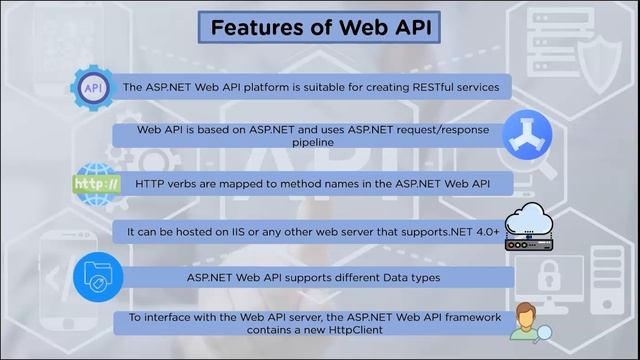 Features of Web API

API

The ASP.NET Web API platform is suitable for creating RESTful services

Web API is based on ASP.NET and uses ASP.NET request/response pipeline

http://

HTTP verbs are mapped to method names in the ASP.NET Web API

It can be hosted on IIS or any other web server that supports.NET 4.0+

ASP.NET Web API supports different Data types

To interface with the Web API server, the ASP.NET Web API framework contains a new HttpClient